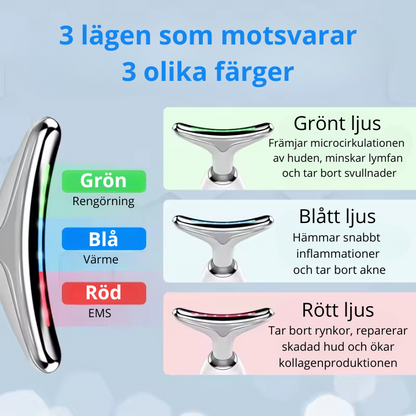 3 lägen som motsvarar 3 olika färger

Grön
Rengörning

Blå
Värme

Röd
EMS

Grönt ljus
Främjar microcirkulationen av huden, minskar lymfan och tar bort svullnader

Blått ljus
Hämmar snabbt inflammationer och tar bort akne

Rött ljus
Tar bort rynkor, reparerar skadad hud och ökar kollagenproduktionen